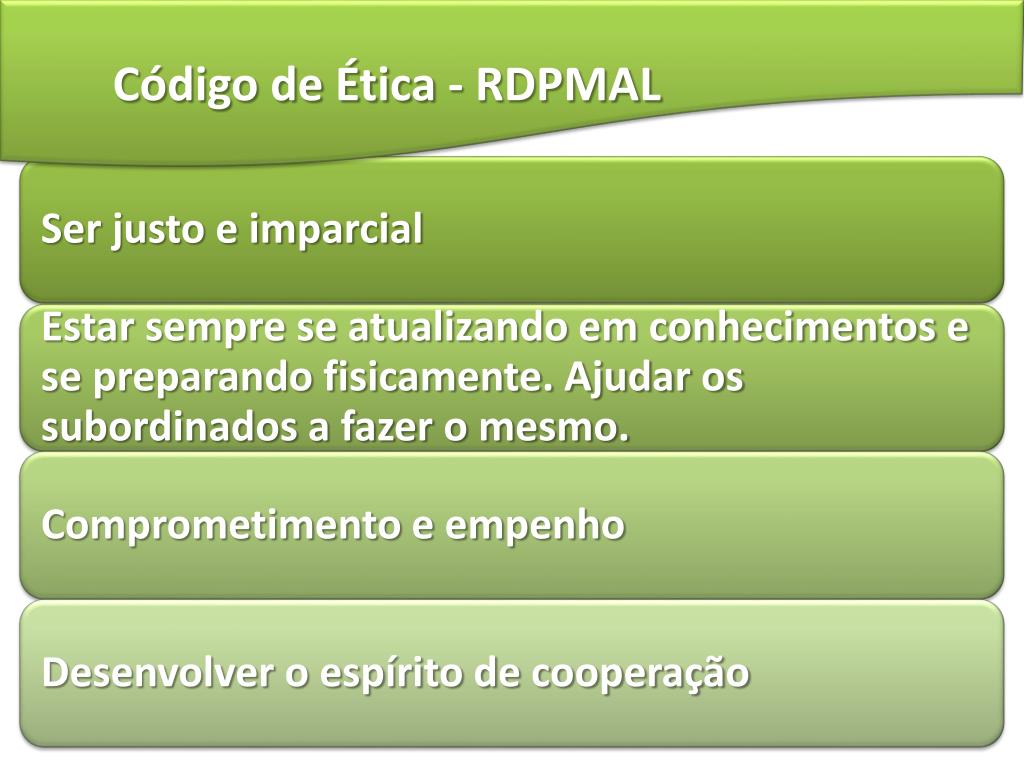 Código de Ética - RDPMAL

Ser justo e imparcial

Estar sempre se atualizando em conhecimentos e se preparando fisicamente. Ajudar os subordinados a fazer o mesmo.

Comprometimento e empenho

Desenvolver o espírito de cooperação